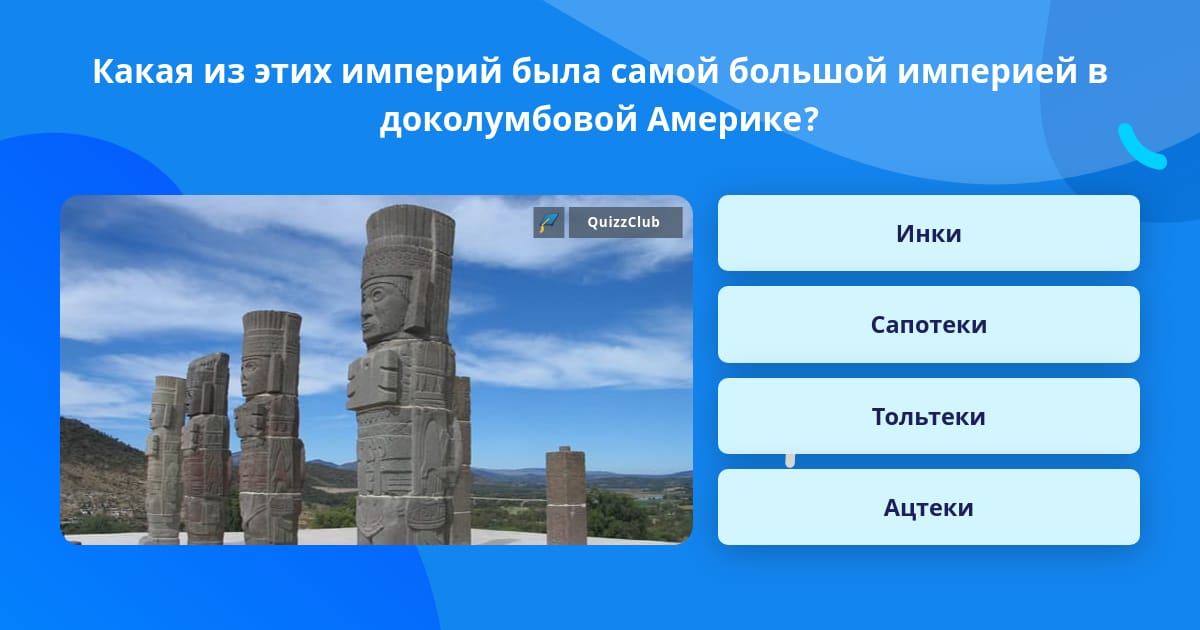 Какая из этих империй была самой большой империей в доколумбовой Америке?

QuizzClub

Инки

Сапотеки

Тольтеки

Ацтеки